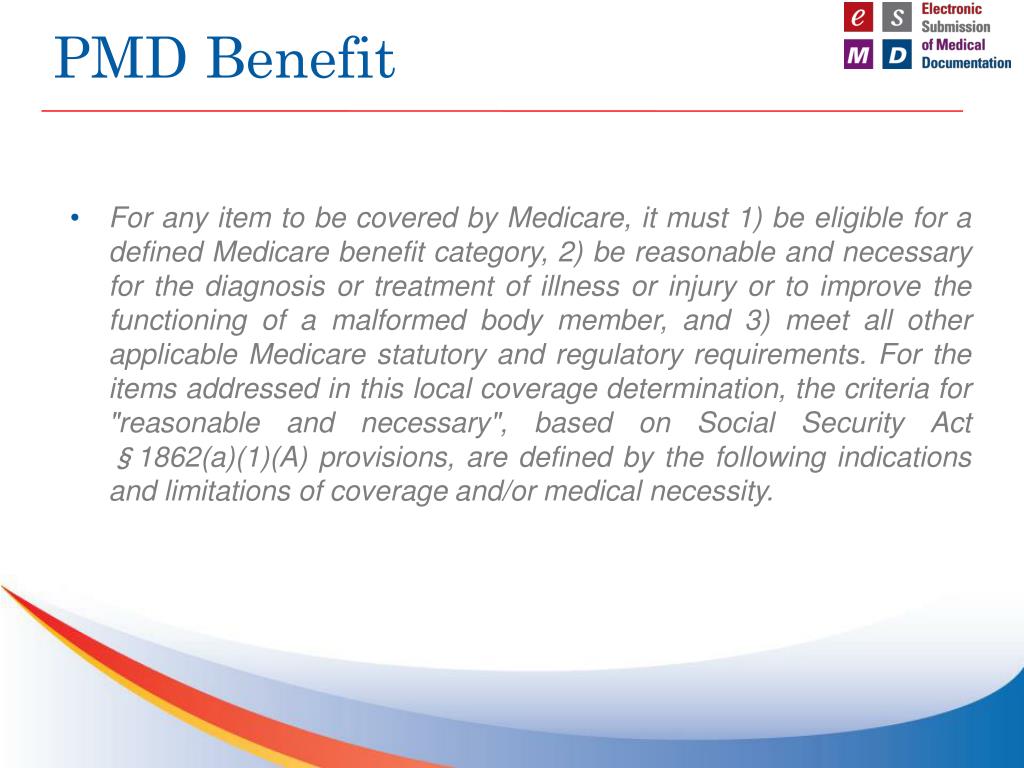 PMD Benefit

e S M D Electronic Submission of Medical Documentation

• For any item to be covered by Medicare, it must 1) be eligible for a defined Medicare benefit category, 2) be reasonable and necessary for the diagnosis or treatment of illness or injury or to improve the functioning of a malformed body member, and 3) meet all other applicable Medicare statutory and regulatory requirements. For the items addressed in this local coverage determination, the criteria for "reasonable and necessary", based on Social Security Act §1862(a)(1)(A) provisions, are defined by the following indications and limitations of coverage and/or medical necessity.